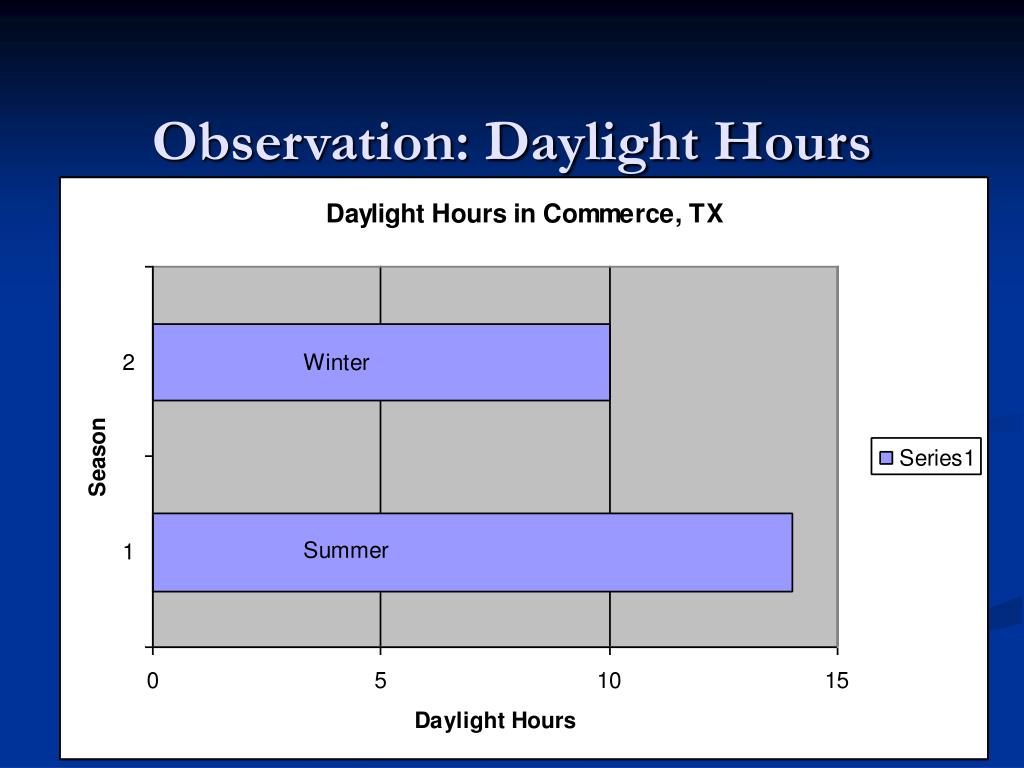 Observation: Daylight Hours

Daylight Hours in Commerce, TX

Season

2

Winter

1

Summer

Series1

0

5

10

15

Daylight Hours